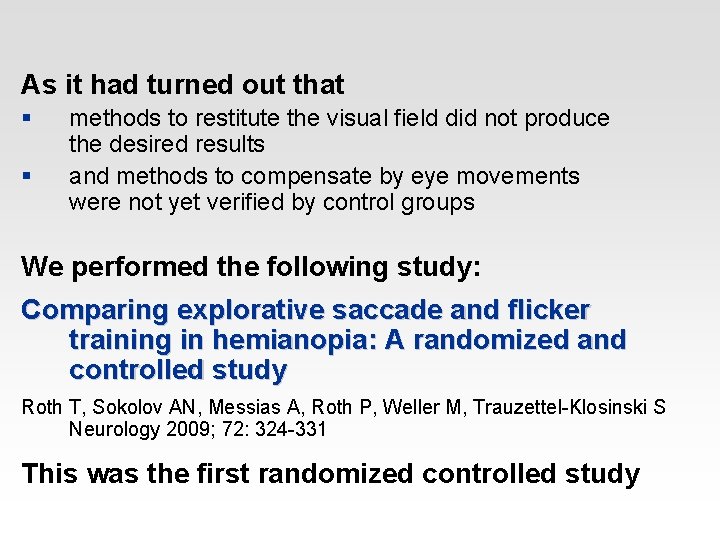 As it had turned out that

▪ methods to restitute the visual field did not produce the desired results

▪ and methods to compensate by eye movements were not yet verified by control groups

We performed the following study:

Comparing explorative saccade and flicker training in hemianopia: A randomized and controlled study

Roth T, Sokolov AN, Messias A, Roth P, Weller M, Trauzettel-Klosinski S Neurology 2009; 72: 324-331

This was the first randomized controlled study